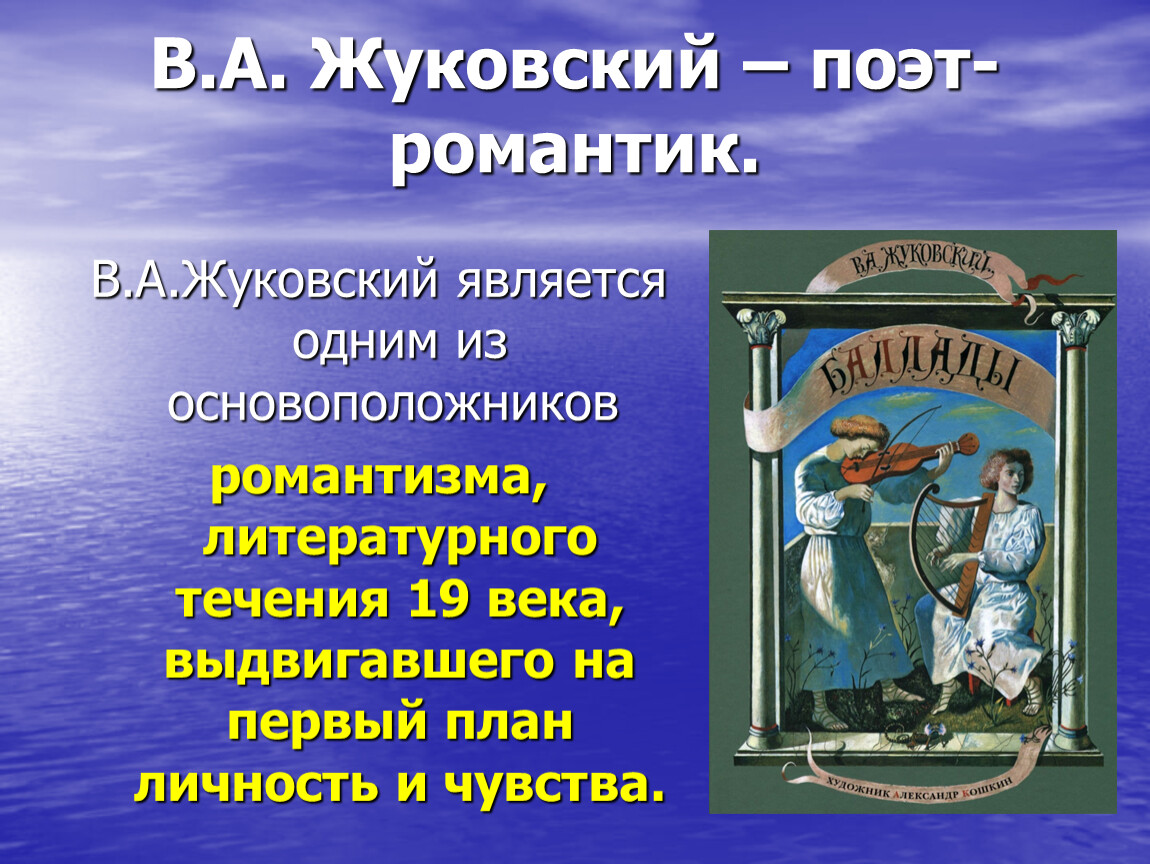 В.А. Жуковский – поэт-романтик.

В.А.Жуковский является одним из основоположников романтизма, литературного течения 19 века, выдвигавшего на первый план личность и чувства.

В.А. ЖУКОВСКИЙ

БАЛЛАДЫ

ХУДОЖНИК АЛЕКСАНДР КОШКИН